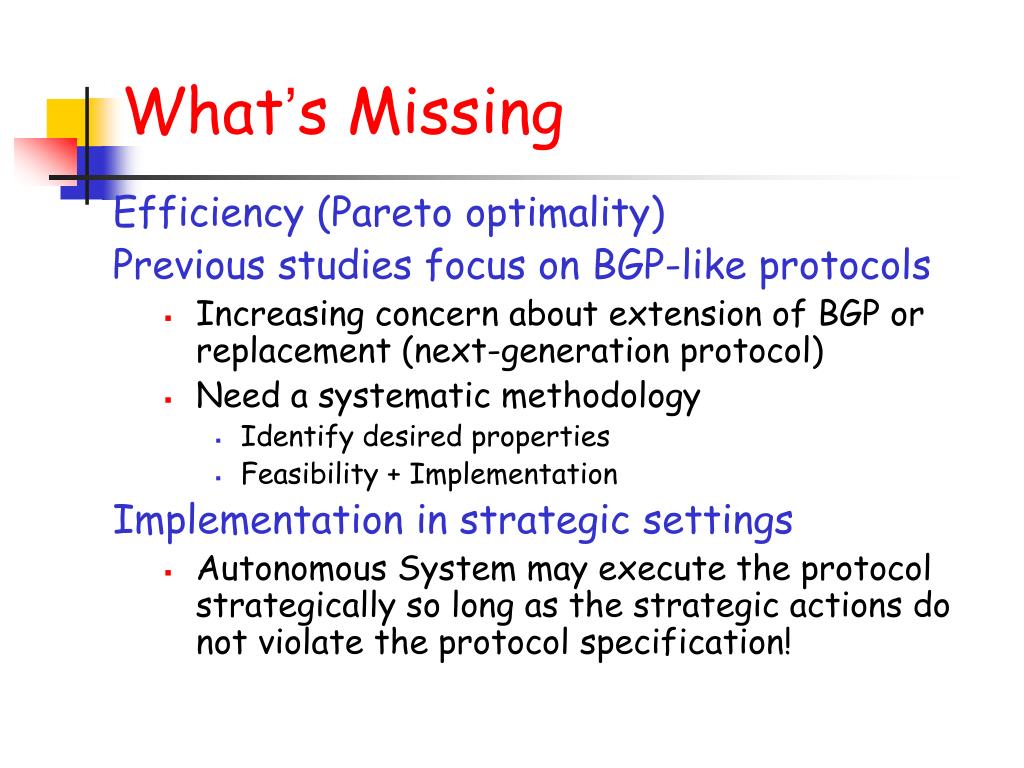 What's Missing

Efficiency (Pareto optimality)

Previous studies focus on BGP-like protocols

- Increasing concern about extension of BGP or replacement (next-generation protocol)
- Need a systematic methodology
  - Identify desired properties
  - Feasibility + Implementation

Implementation in strategic settings

- Autonomous System may execute the protocol strategically so long as the strategic actions do not violate the protocol specification!